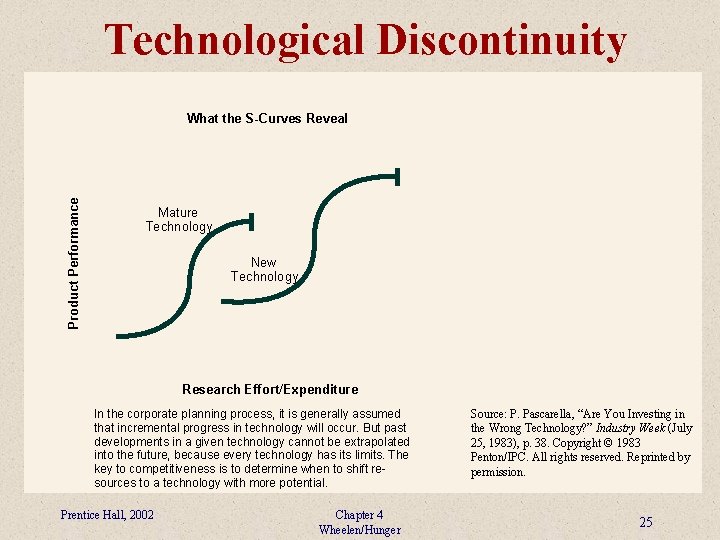 Technological Discontinuity

What the S-Curves Reveal

Product Performance

Mature Technology

New Technology

Research Effort/Expenditure

In the corporate planning process, it is generally assumed that incremental progress in technology will occur. But past developments in a given technology cannot be extrapolated into the future, because every technology has its limits. The key to competitiveness is to determine when to shift resources to a technology with more potential.

Source: P. Pascarella, "Are You Investing in the Wrong Technology?" Industry Week (July 25, 1983), p. 38. Copyright © 1983 Penton/IPC. All rights reserved. Reprinted by permission.

Prentice Hall, 2002

Chapter 4
Wheelen/Hunger

25